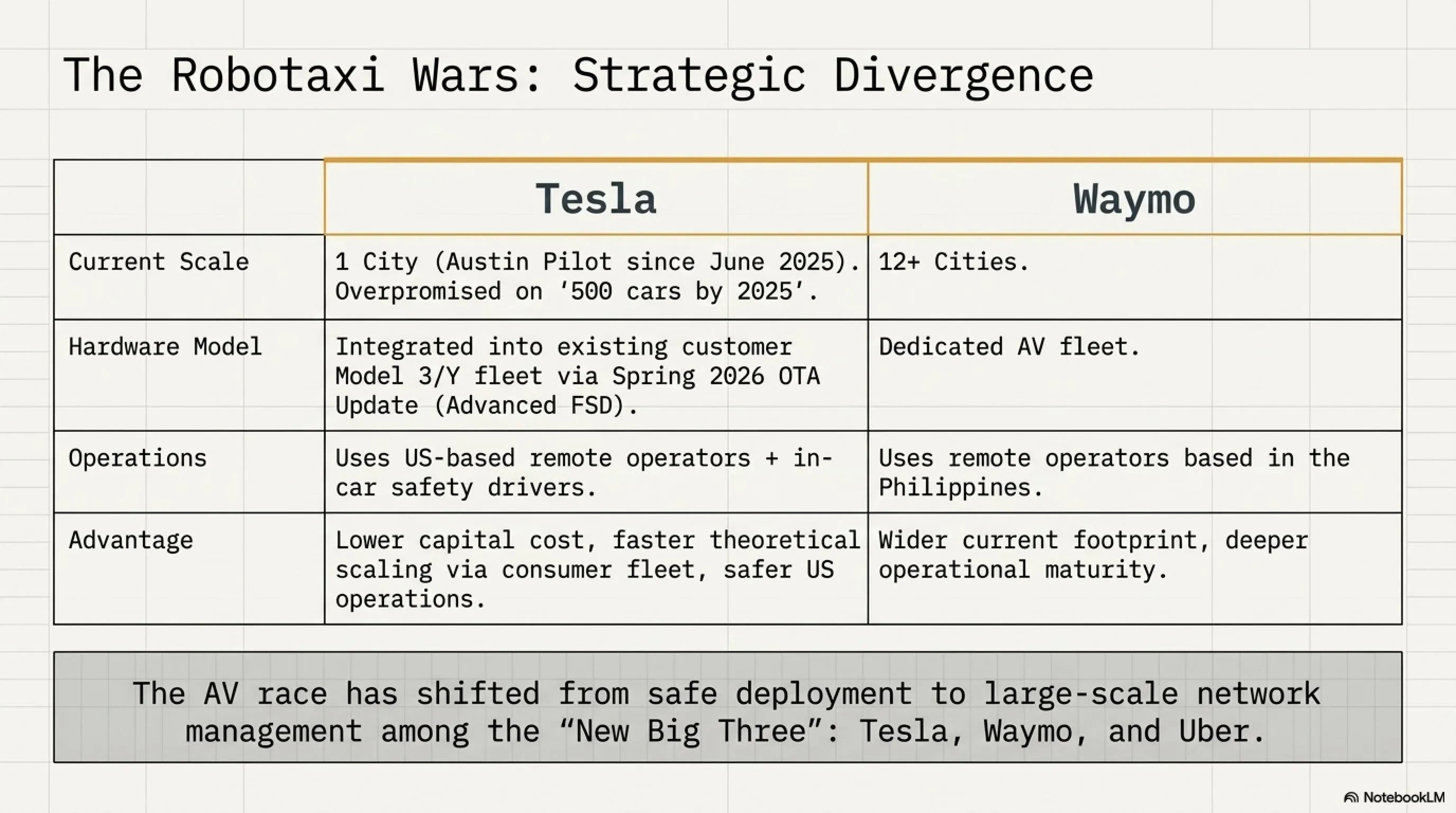 The Robotaxi Wars: Strategic Divergence

| | Tesla | Waymo |
|---|---|---|
| Current Scale | 1 City (Austin Pilot since June 2025). Overpromised on ‘500 cars by 2025’. | 12+ Cities. |
| Hardware Model | Integrated into existing customer Model 3/Y fleet via Spring 2026 OTA Update (Advanced FSD). | Dedicated AV fleet. |
| Operations | Uses US-based remote operators + in-car safety drivers. | Uses remote operators based in the Philippines. |
| Advantage | Lower capital cost, faster theoretical scaling via consumer fleet, safer US operations. | Wider current footprint, deeper operational maturity. |

The AV race has shifted from safe deployment to large-scale network management among the “New Big Three”: Tesla, Waymo, and Uber.

NotebookLM